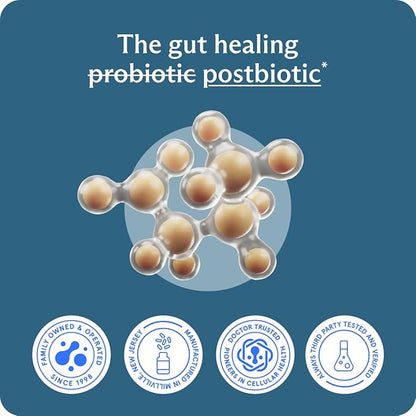 The gut healing ~~probiotic~~ postbiotic*

FAMILY OWNED & OPERATED SINCE 1998

MANUFACTURED IN MILLVILLE, NEW JERSEY

DOCTOR TRUSTED PIONEERS IN CELLULAR HEALTH

ALWAYS THIRD PARTY TESTED AND VERIFIED